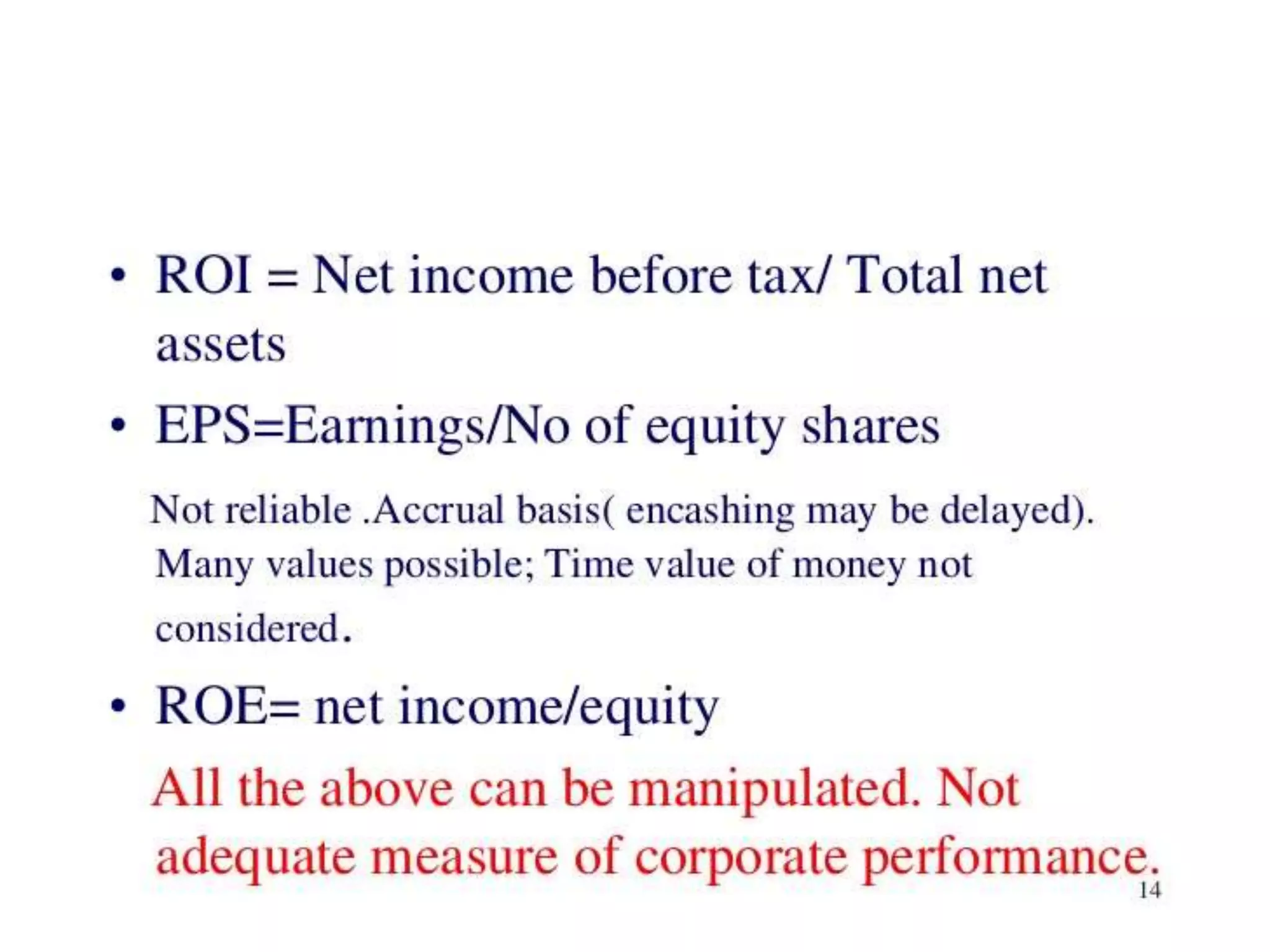 • ROI = Net income before tax/ Total net assets

• EPS=Earnings/No of equity shares

Not reliable .Accrual basis( encashing may be delayed). Many values possible; Time value of money not considered.

• ROE= net income/equity

All the above can be manipulated. Not adequate measure of corporate performance.

14